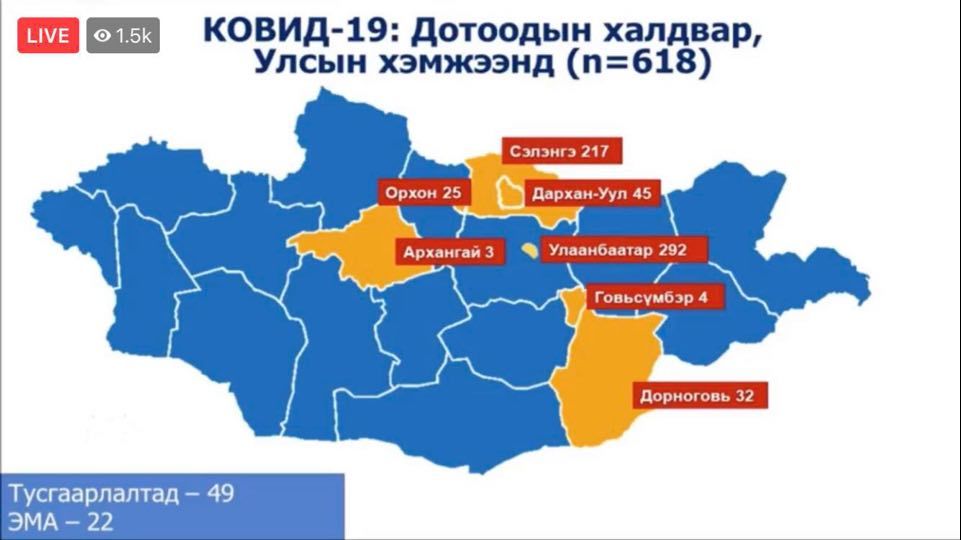 LIVE 1.5k

КОВИД-19: Дотоодын халдвар, Улсын хэмжээнд (n=618)

Сэлэнгэ 217

Орхон 25

Дархан-Уул 45

Архангай 3

Улаанбаатар 292

Говьсүмбэр 4

Дорноговь 32

Тусгаарлалтад – 49
ЭМА – 22